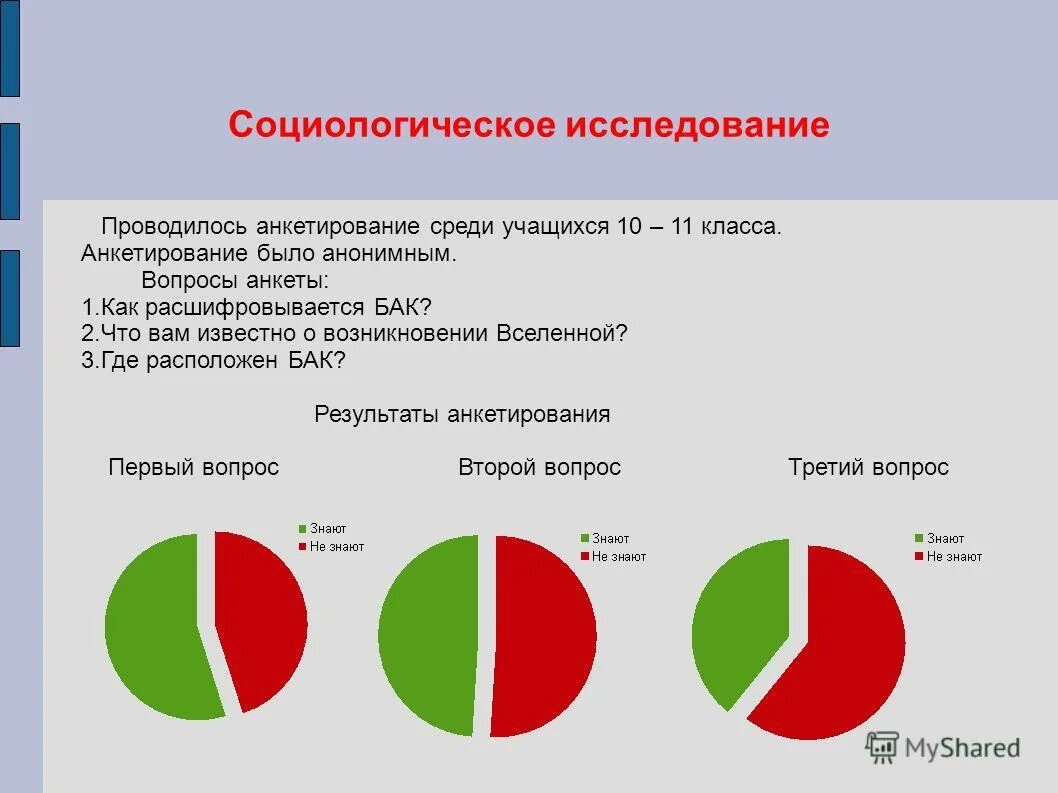 Социологическое исследование

Проводилось анкетирование среди учащихся 10 – 11 класса. Анкетирование было анонимным.

Вопросы анкеты:

1.Как расшифровывается БАК?
2.Что вам известно о возникновении Вселенной?
3.Где расположен БАК?

Результаты анкетирования

Первый вопрос

Знают
Не знают

Второй вопрос

Знают
Не знают

Третий вопрос

Знают
Не знают

MyShared